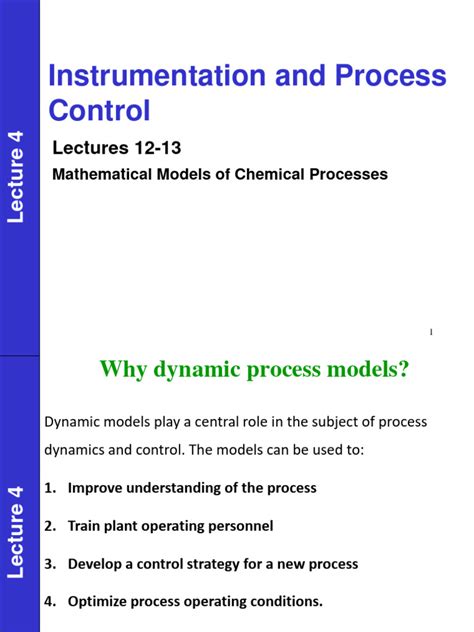 Lecture 4

Instrumentation and Process Control

Lectures 12-13

Mathematical Models of Chemical Processes

1

Lecture 4

Why dynamic process models?

Dynamic models play a central role in the subject of process dynamics and control. The models can be used to:

1. Improve understanding of the process

2. Train plant operating personnel

3. Develop a control strategy for a new process

4. Optimize process operating conditions.